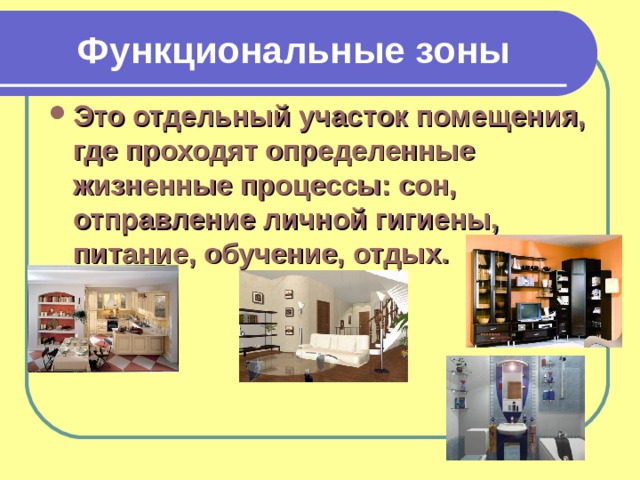 Функциональные зоны

• Это отдельный участок помещения, где проходят определенные жизненные процессы: сон, отправление личной гигиены, питание, обучение, отдых.